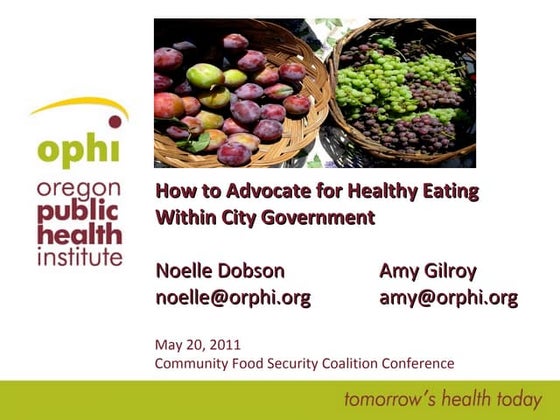 ophi
oregon
public
health
institute

How to Advocate for Healthy Eating Within City Government

Noelle Dobson
noelle@orphi.org

Amy Gilroy
amy@orphi.org

May 20, 2011
Community Food Security Coalition Conference

tomorrow's health today